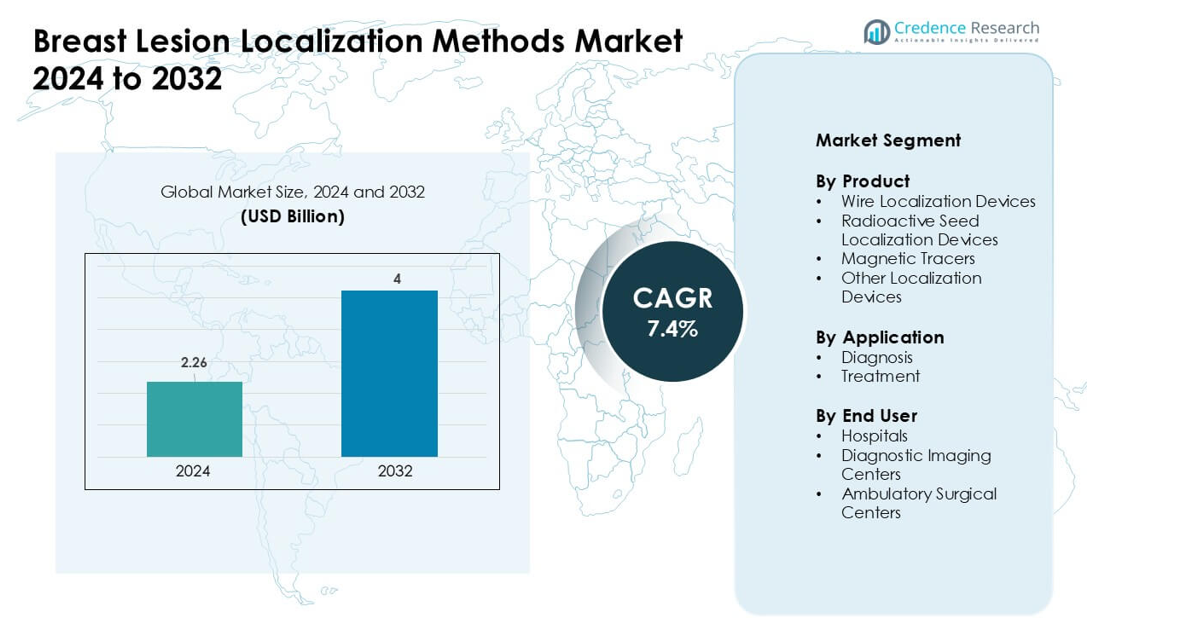 Breast Lesion Localization Methods Market 2024 to 2032

Credence Research
Actionable Insights Delivered

Global Market Size, 2024 and 2032
(USD Billion)

2.26
4
2024
2032

CAGR
7.4%

Market Segment

By Product
• Wire Localization Devices
• Radioactive Seed Localization Devices
• Magnetic Tracers
• Other Localization Devices

By Application
• Diagnosis
• Treatment

By End User
• Hospitals
• Diagnostic Imaging Centers
• Ambulatory Surgical Centers